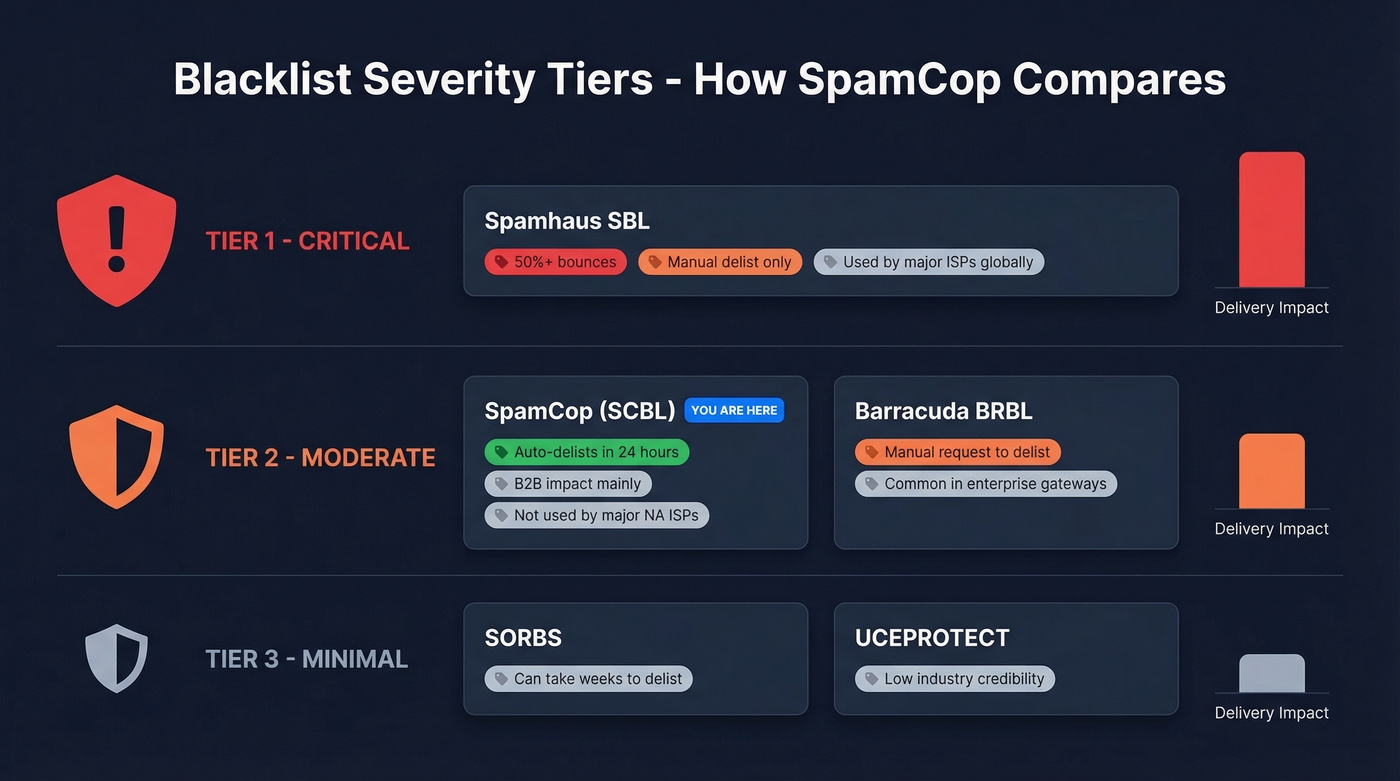 Blacklist Severity Tiers - How SpamCop Compares

TIER 1 - CRITICAL

Spamhaus SBL
50%+ bounces
Manual delist only
Used by major ISPs globally

Delivery Impact

TIER 2 - MODERATE

SpamCop (SCBL) YOU ARE HERE
Auto-delists in 24 hours
B2B impact mainly
Not used by major NA ISPs

Barracuda BRBL
Manual request to delist
Common in enterprise gateways

Delivery Impact

TIER 3 - MINIMAL

SORBS
Can take weeks to delist

UCEPROTECT
Low industry credibility

Delivery Impact